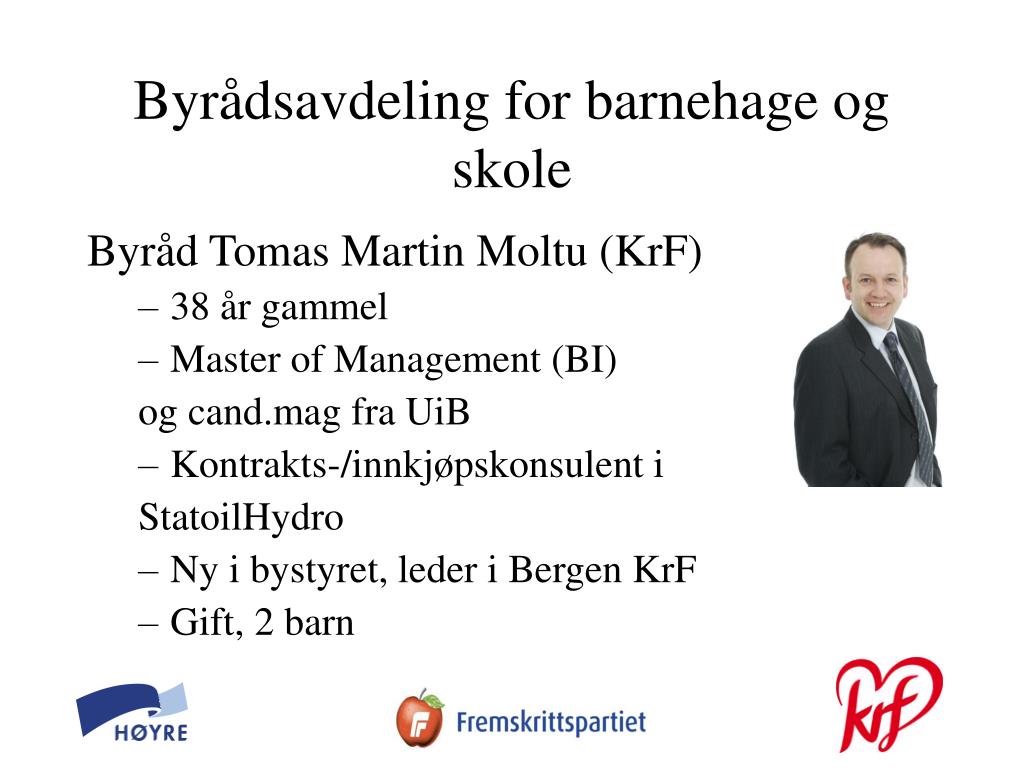 Byrådsavdeling for barnehage og skole

Byråd Tomas Martin Moltu (KrF)
– 38 år gammel
– Master of Management (BI) og cand.mag fra UiB
– Kontrakts-/innkjøpskonsulent i StatoilHydro
– Ny i bystyret, leder i Bergen KrF
– Gift, 2 barn

HØYRE

F Fremskrittspartiet

KrF